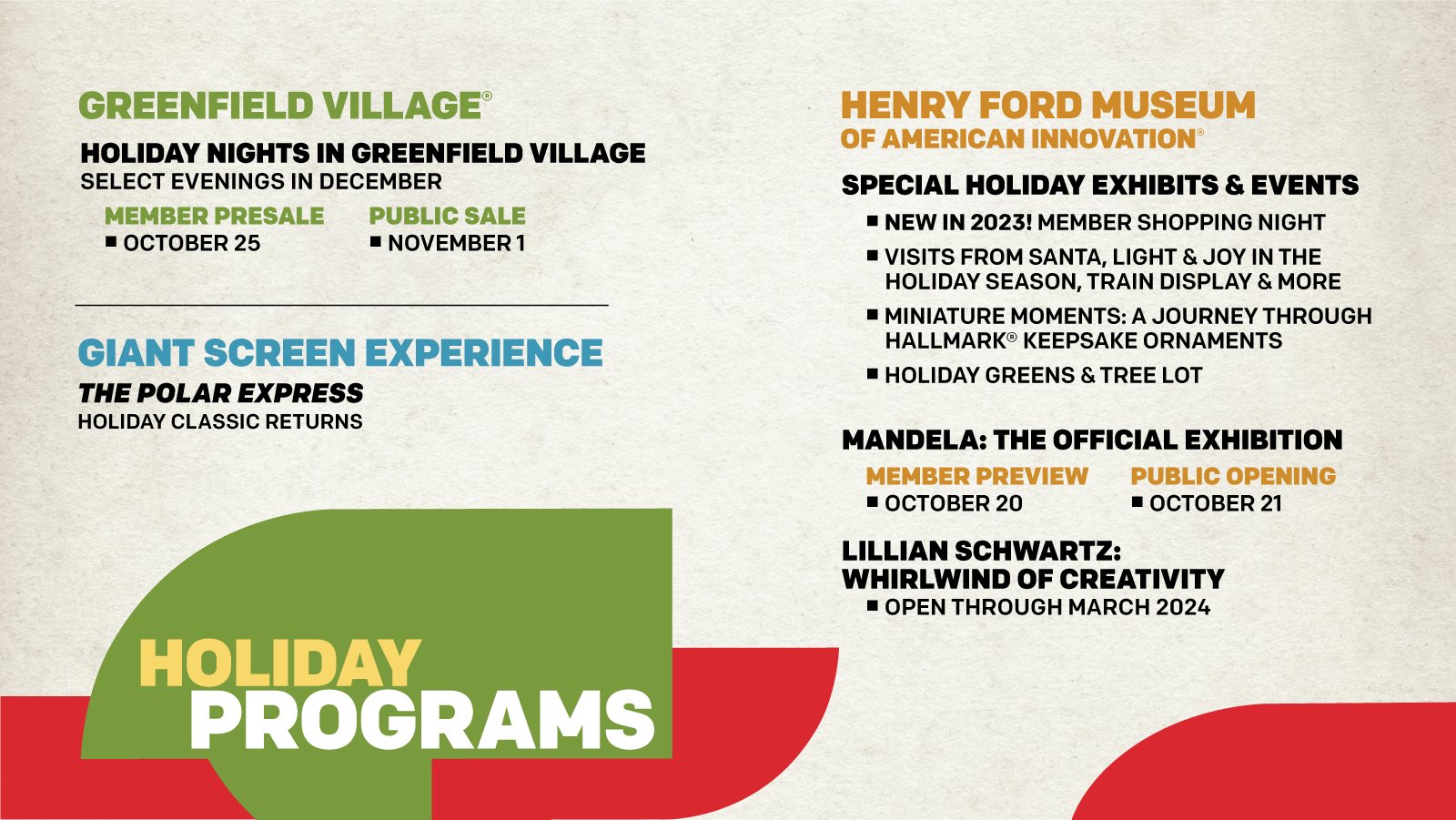 GREENFIELD VILLAGE®

HOLIDAY NIGHTS IN GREENFIELD VILLAGE
SELECT EVENINGS IN DECEMBER

MEMBER PRESALE
■ OCTOBER 25

PUBLIC SALE
■ NOVEMBER 1

GIANT SCREEN EXPERIENCE
THE POLAR EXPRESS
HOLIDAY CLASSIC RETURNS

HOLIDAY PROGRAMS

HENRY FORD MUSEUM
OF AMERICAN INNOVATION®

SPECIAL HOLIDAY EXHIBITS & EVENTS
■ NEW IN 2023! MEMBER SHOPPING NIGHT
■ VISITS FROM SANTA, LIGHT & JOY IN THE HOLIDAY SEASON, TRAIN DISPLAY & MORE
■ MINIATURE MOMENTS: A JOURNEY THROUGH HALLMARK® KEEPSAKE ORNAMENTS
■ HOLIDAY GREENS & TREE LOT

MANDELA: THE OFFICIAL EXHIBITION

MEMBER PREVIEW
■ OCTOBER 20

PUBLIC OPENING
■ OCTOBER 21

LILLIAN SCHWARTZ:
WHIRLWIND OF CREATIVITY
■ OPEN THROUGH MARCH 2024